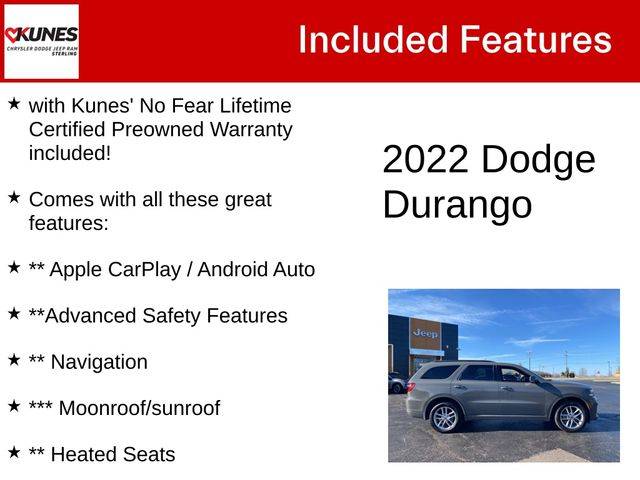 KUNES
CHRYSLER DODGE JEEP RAM
STERLING

Included Features

★ with Kunes' No Fear Lifetime Certified Preowned Warranty included!

★ Comes with all these great features:

★ ** Apple CarPlay / Android Auto

★ **Advanced Safety Features

★ ** Navigation

★ *** Moonroof/sunroof

★ ** Heated Seats

2022 Dodge Durango

Jeep